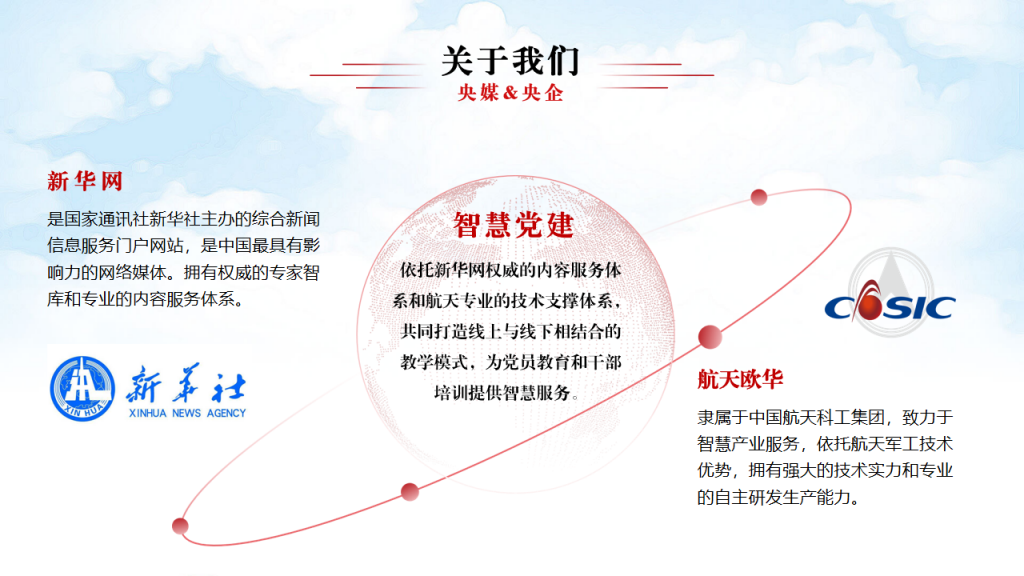 关于我们
央媒&央企

新华网
是国家通讯社新华社主办的综合新闻信息服务门户网站，是中国最具有影响力的网络媒体。拥有权威的专家智库和专业的内容服务体系。

XIN HUA
新华社
XINHUA NEWS AGENCY

智慧党建
依托新华网权威的内容服务体系和航天专业的技术支撑体系，共同打造线上与线下相结合的教学模式，为党员教育和干部培训提供智慧服务。

CASIC

航天欧华
隶属于中国航天科工集团，致力于智慧产业服务，依托航天军工技术优势，拥有强大的技术实力和专业的自主研发生产能力。